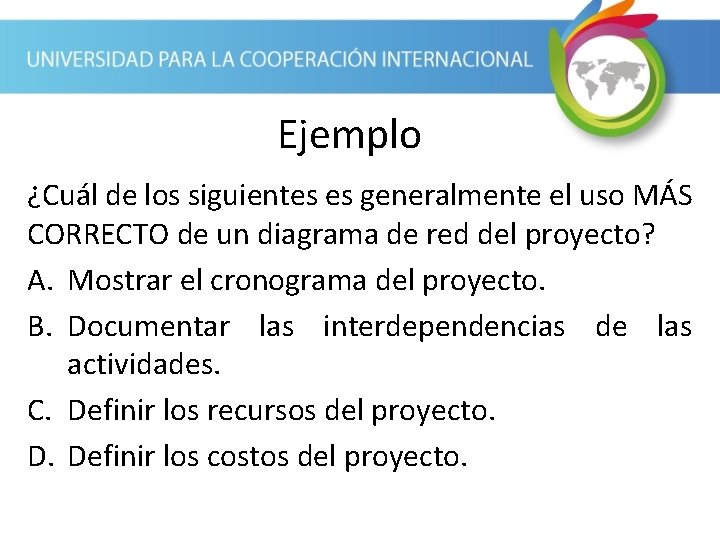 UNIVERSIDAD PARA LA COOPERACIÓN INTERNACIONAL

Ejemplo

¿Cuál de los siguientes es generalmente el uso MÁS CORRECTO de un diagrama de red del proyecto?

A. Mostrar el cronograma del proyecto.

B. Documentar las interdependencias de las actividades.

C. Definir los recursos del proyecto.

D. Definir los costos del proyecto.